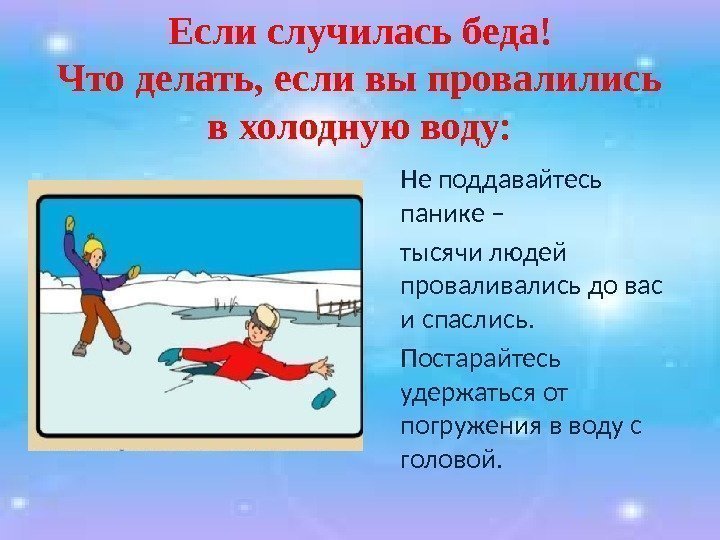 Если случилась беда!
Что делать, если вы провалились в холодную воду:

Не поддавайтесь панике –

тысячи людей проваливались до вас и спаслись.

Постарайтесь удержаться от погружения в воду с головой.